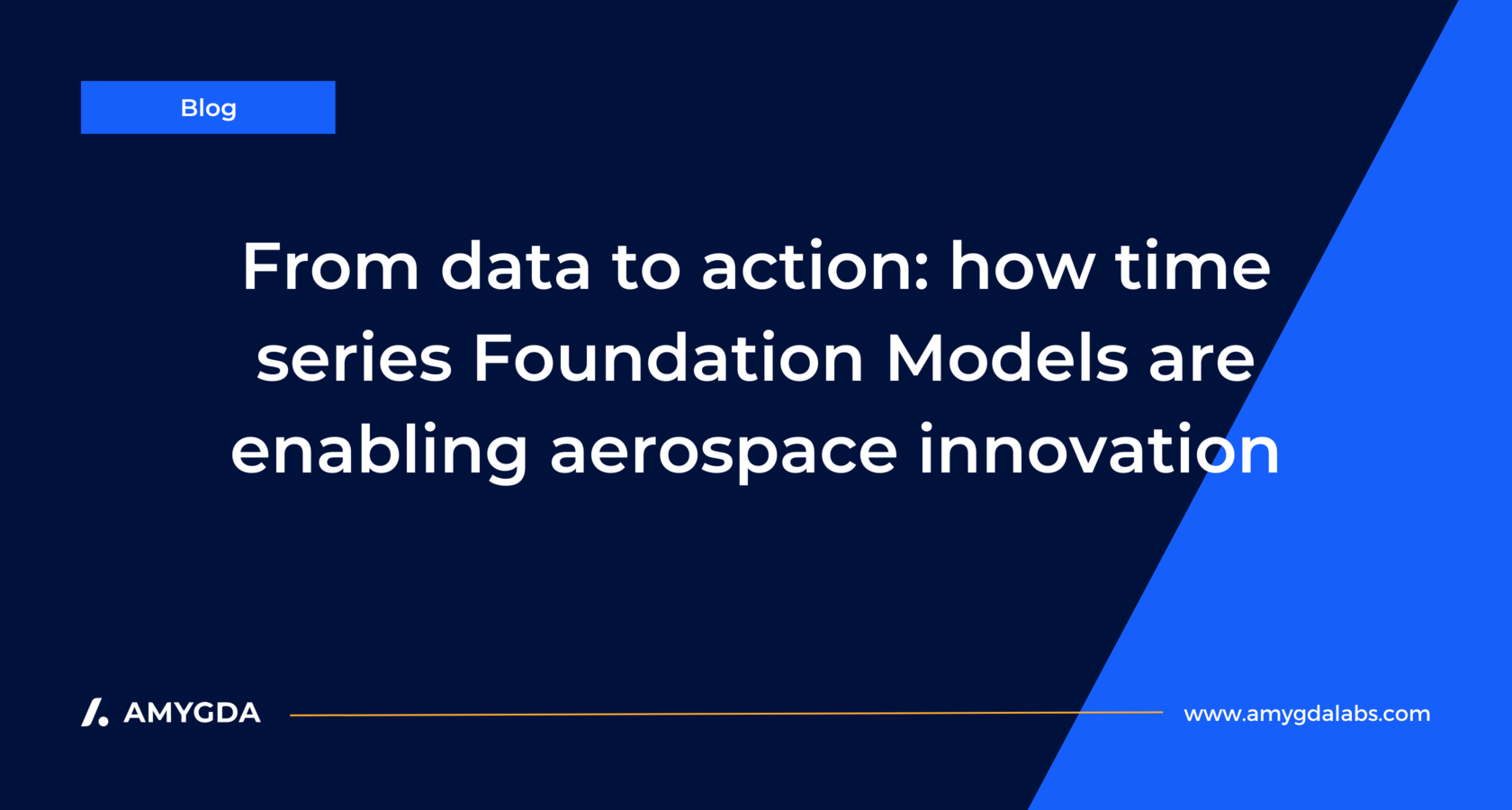 Blog

From data to action: how time series Foundation Models are enabling aerospace innovation

AMYGDA

www.amygdalabs.com